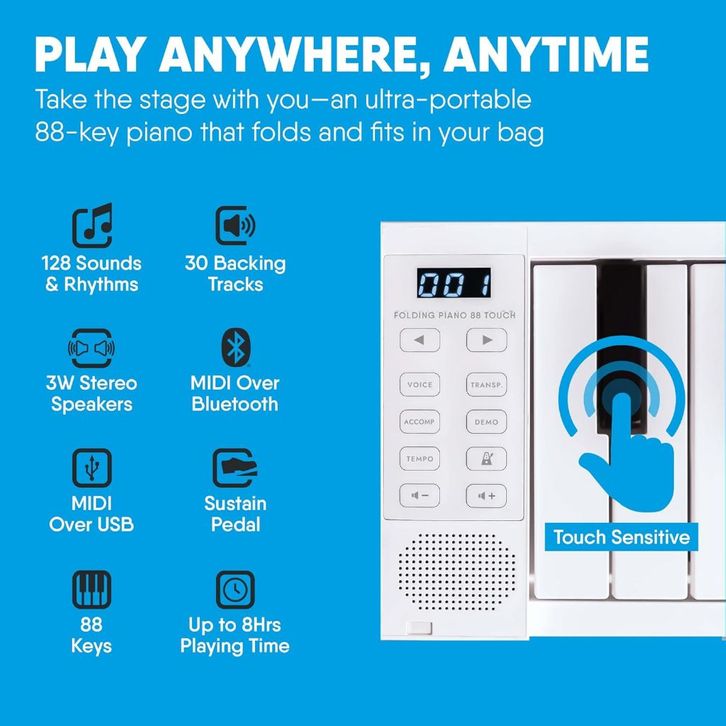 PLAY ANYWHERE, ANYTIME

Take the stage with you—an ultra-portable 88-key piano that folds and fits in your bag

128 Sounds & Rhythms

30 Backing Tracks

3W Stereo Speakers

MIDI Over Bluetooth

MIDI Over USB

Sustain Pedal

88 Keys

Up to 8Hrs Playing Time

001

FOLDING PIANO 88 TOUCH

VOICE

TRANSP.

ACCOMP

DEMO

TEMPO

Touch Sensitive